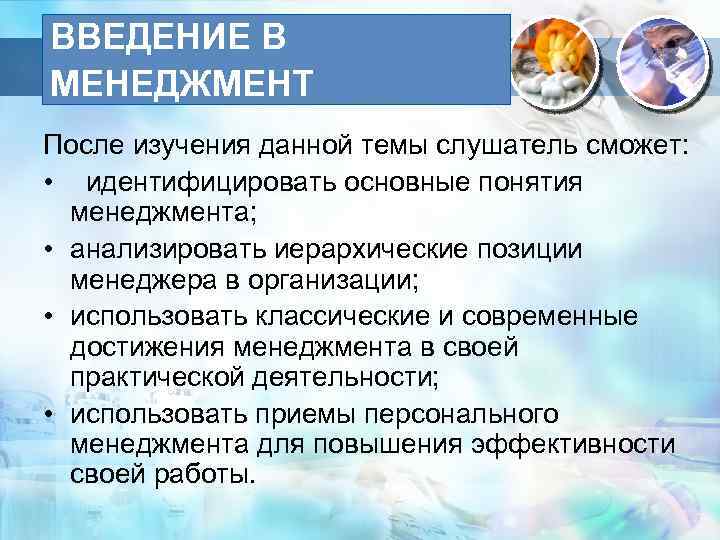 ВВЕДЕНИЕ В МЕНЕДЖМЕНТ

После изучения данной темы слушатель сможет:

• идентифицировать основные понятия менеджмента;
• анализировать иерархические позиции менеджера в организации;
• использовать классические и современные достижения менеджмента в своей практической деятельности;
• использовать приемы персонального менеджмента для повышения эффективности своей работы.